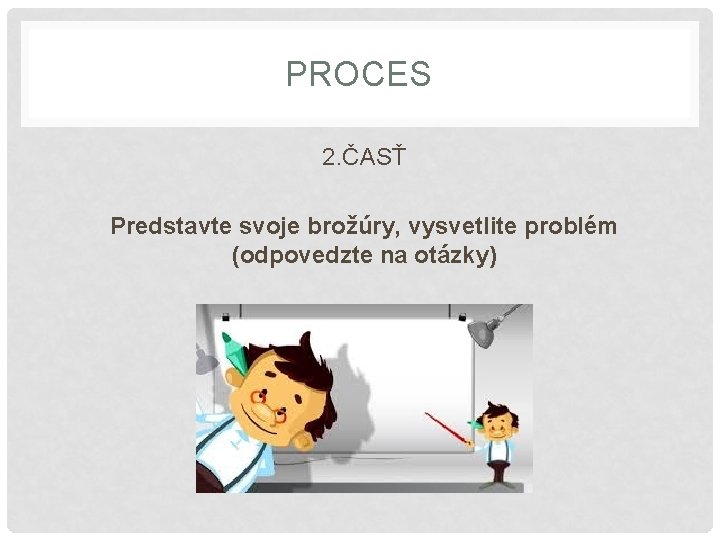 PROCES

2.ČASŤ

Predstavte svoje brožúry, vysvetlite problém (odpovedzte na otázky)